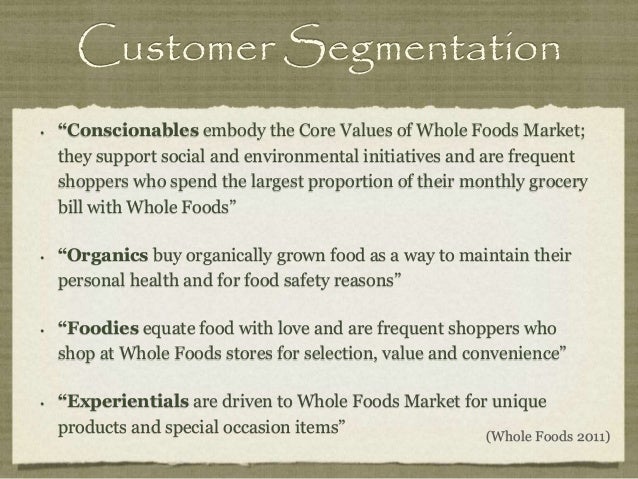 Customer Segmentation

• “Conscionables embody the Core Values of Whole Foods Market; they support social and environmental initiatives and are frequent shoppers who spend the largest proportion of their monthly grocery bill with Whole Foods”

• “Organics buy organically grown food as a way to maintain their personal health and for food safety reasons”

• “Foodies equate food with love and are frequent shoppers who shop at Whole Foods stores for selection, value and convenience”

• “Experientials are driven to Whole Foods Market for unique products and special occasion items”

(Whole Foods 2011)